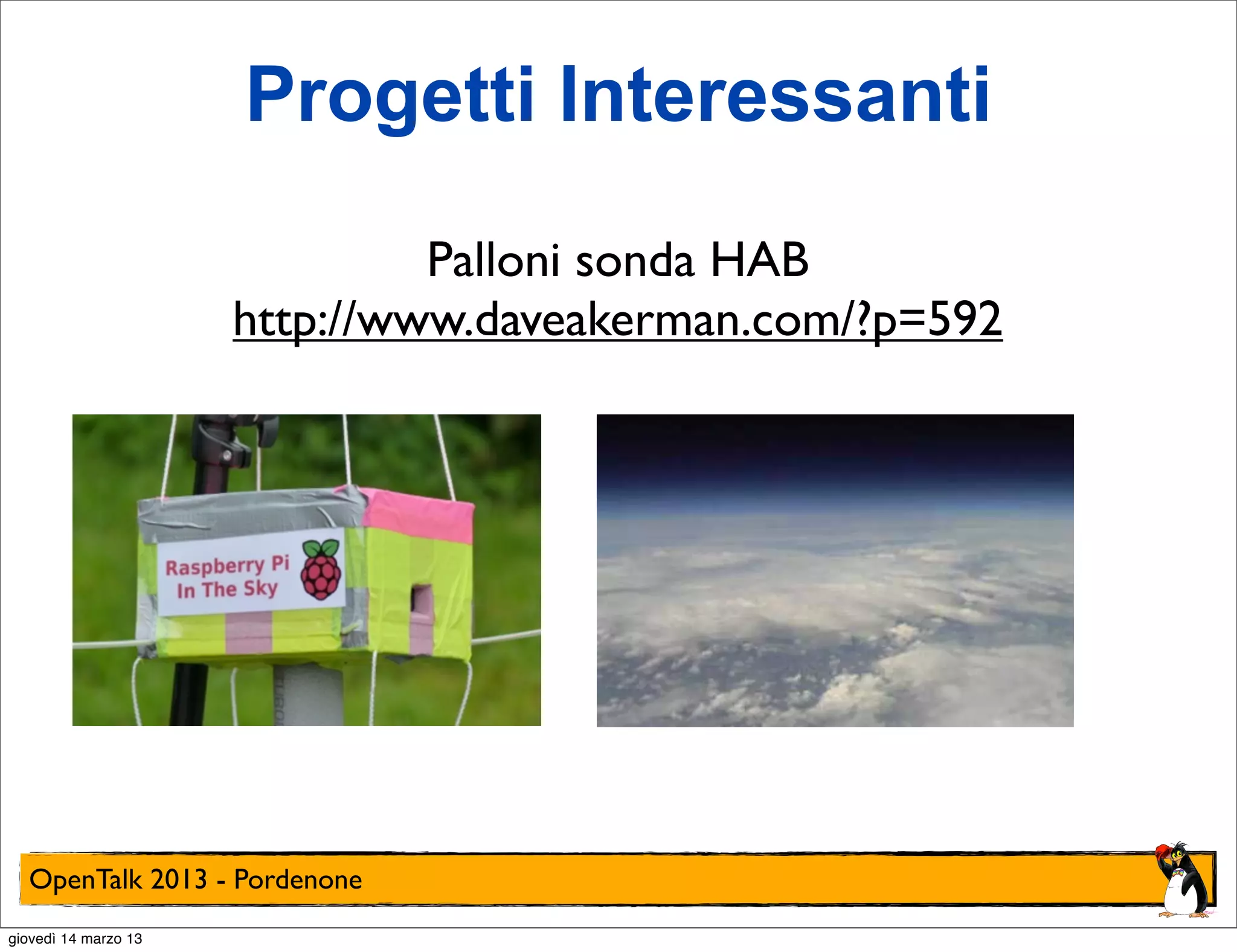 Progetti Interessanti

Palloni sonda HAB
http://www.daveakerman.com/?p=592

Raspberry Pi
In The Sky

OpenTalk 2013 - Pordenone

giovedì 14 marzo 13